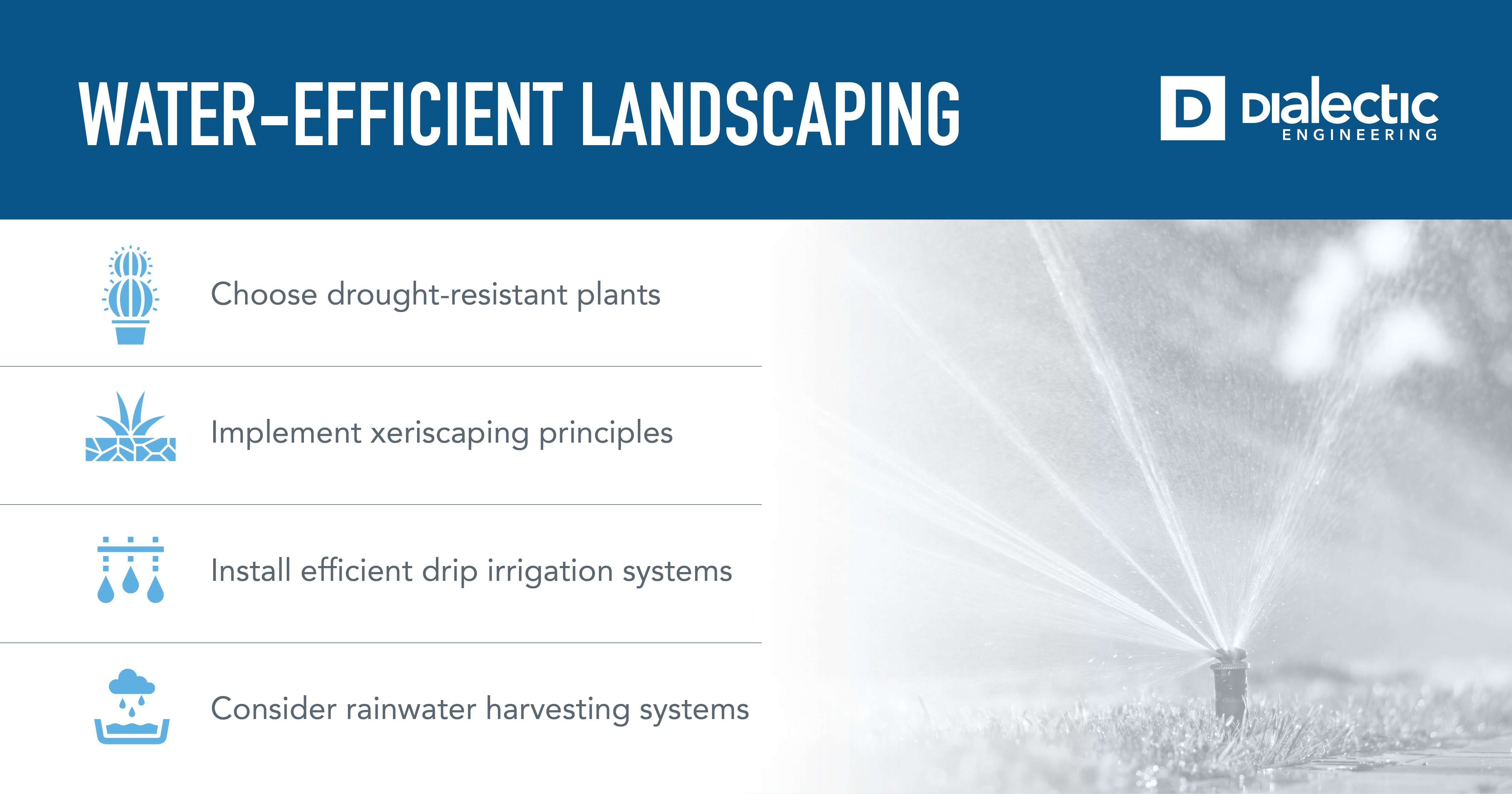 WATER-EFFICIENT LANDSCAPING

D Dialectic ENGINEERING

Choose drought-resistant plants

Implement xeriscaping principles

Install efficient drip irrigation systems

Consider rainwater harvesting systems